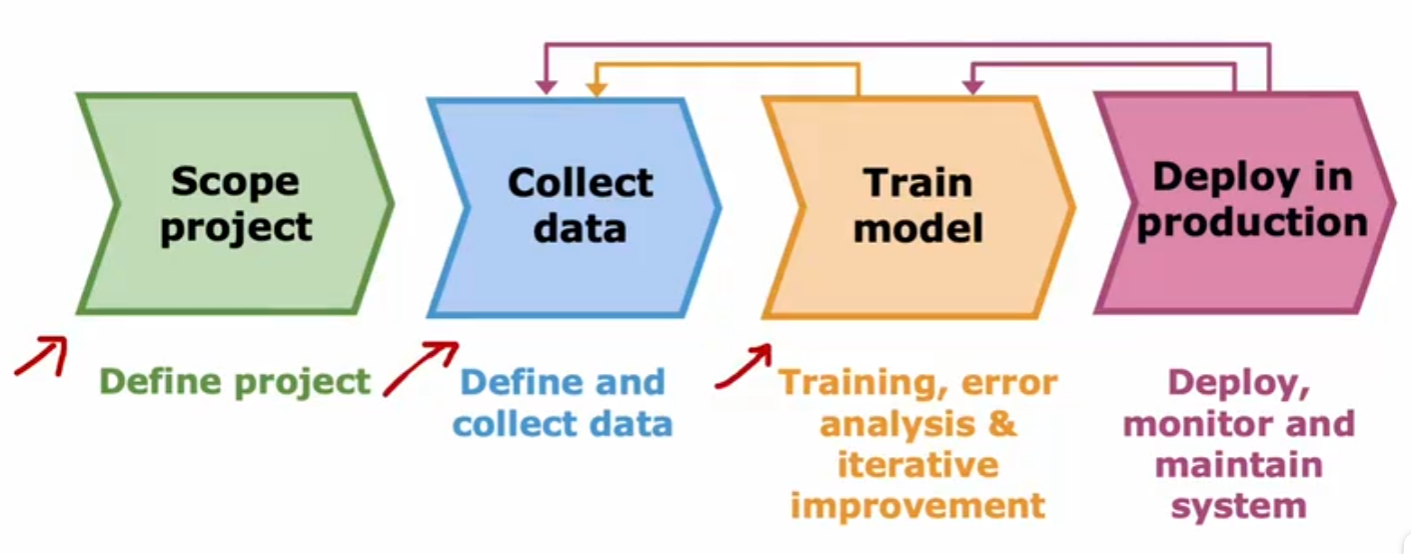 Scope project

Collect data

Train model

Deploy in production

Define project

Define and collect data

Training, error analysis & iterative improvement

Deploy, monitor and maintain system